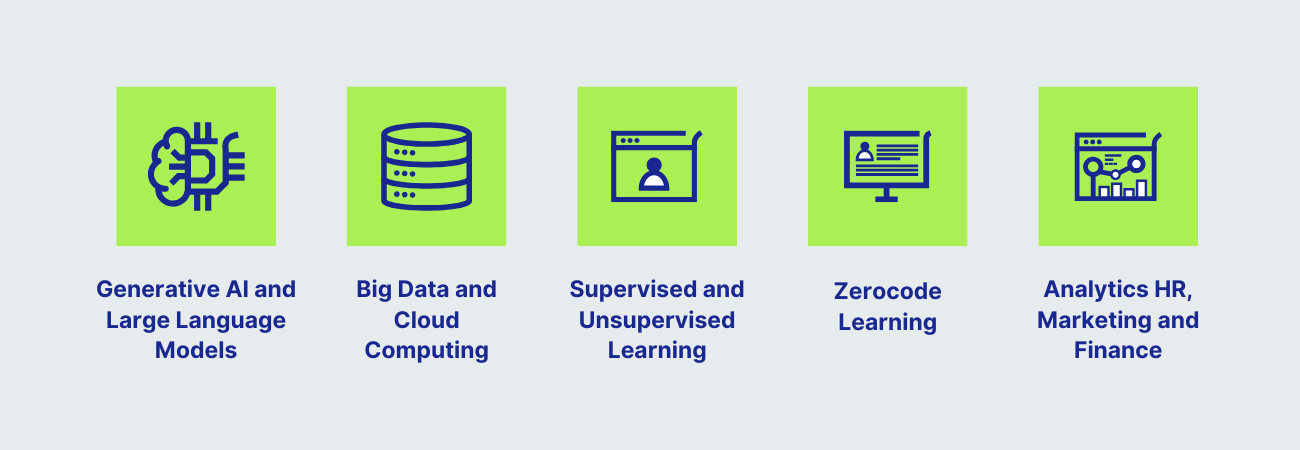 Generative AI and Large Language Models

Big Data and Cloud Computing

Supervised and Unsupervised Learning

Zerocode Learning

Analytics HR, Marketing and Finance